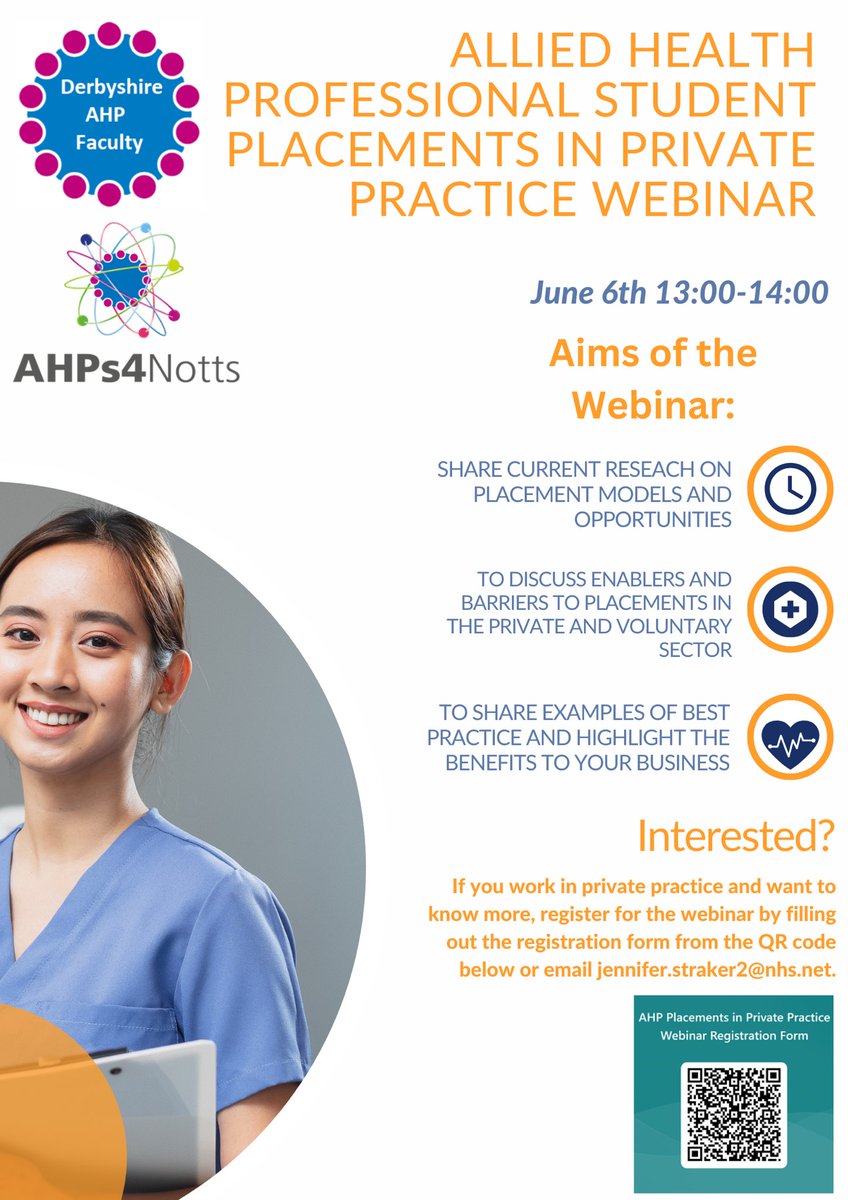 Derbyshire AHP Faculty

AHPs4Notts

ALLIED HEALTH PROFESSIONAL STUDENT PLACEMENTS IN PRIVATE PRACTICE WEBINAR

June 6th 13:00-14:00

Aims of the Webinar:

SHARE CURRENT RESEACH ON PLACEMENT MODELS AND OPPORTUNITIES

TO DISCUSS ENABLERS AND BARRIERS TO PLACEMENTS IN THE PRIVATE AND VOLUNTARY SECTOR

TO SHARE EXAMPLES OF BEST PRACTICE AND HIGHLIGHT THE BENEFITS TO YOUR BUSINESS

Interested?

If you work in private practice and want to know more, register for the webinar by filling out the registration form from the QR code below or email jennifer.straker2@nhs.net.

AHP Placements in Private Practice Webinar Registration Form